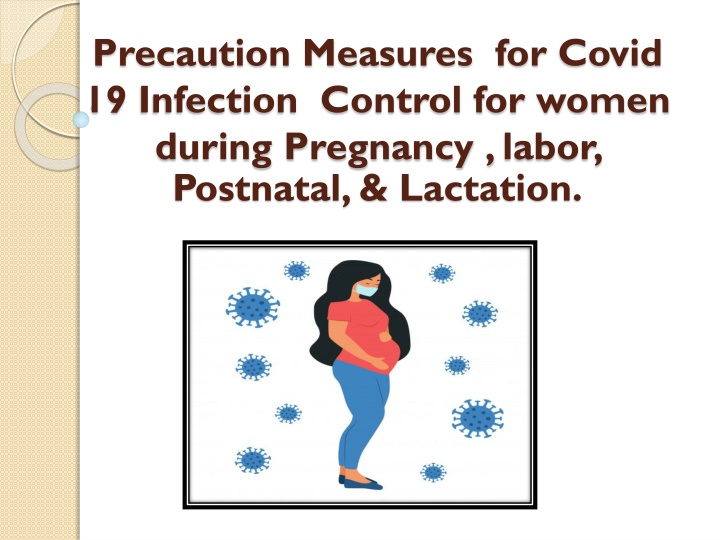 Precaution Measures for Covid 19 Infection Control for women during Pregnancy , labor, Postnatal, & Lactation.